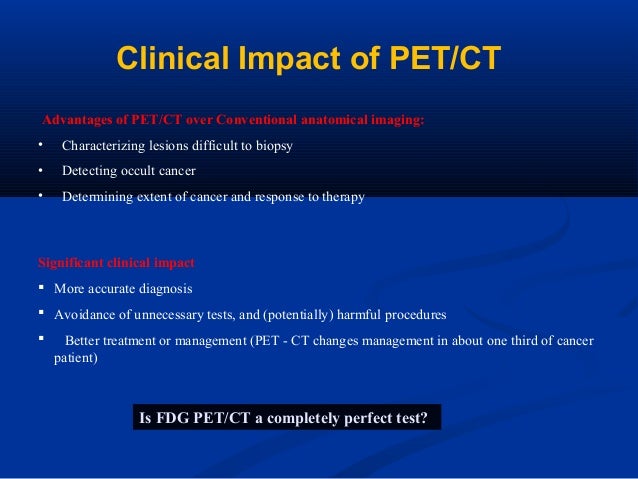 Clinical Impact of PET/CT

Advantages of PET/CT over Conventional anatomical imaging:

• Characterizing lesions difficult to biopsy
• Detecting occult cancer
• Determining extent of cancer and response to therapy

Significant clinical impact

▪ More accurate diagnosis
▪ Avoidance of unnecessary tests, and (potentially) harmful procedures
▪ Better treatment or management (PET - CT changes management in about one third of cancer patient)

Is FDG PET/CT a completely perfect test?